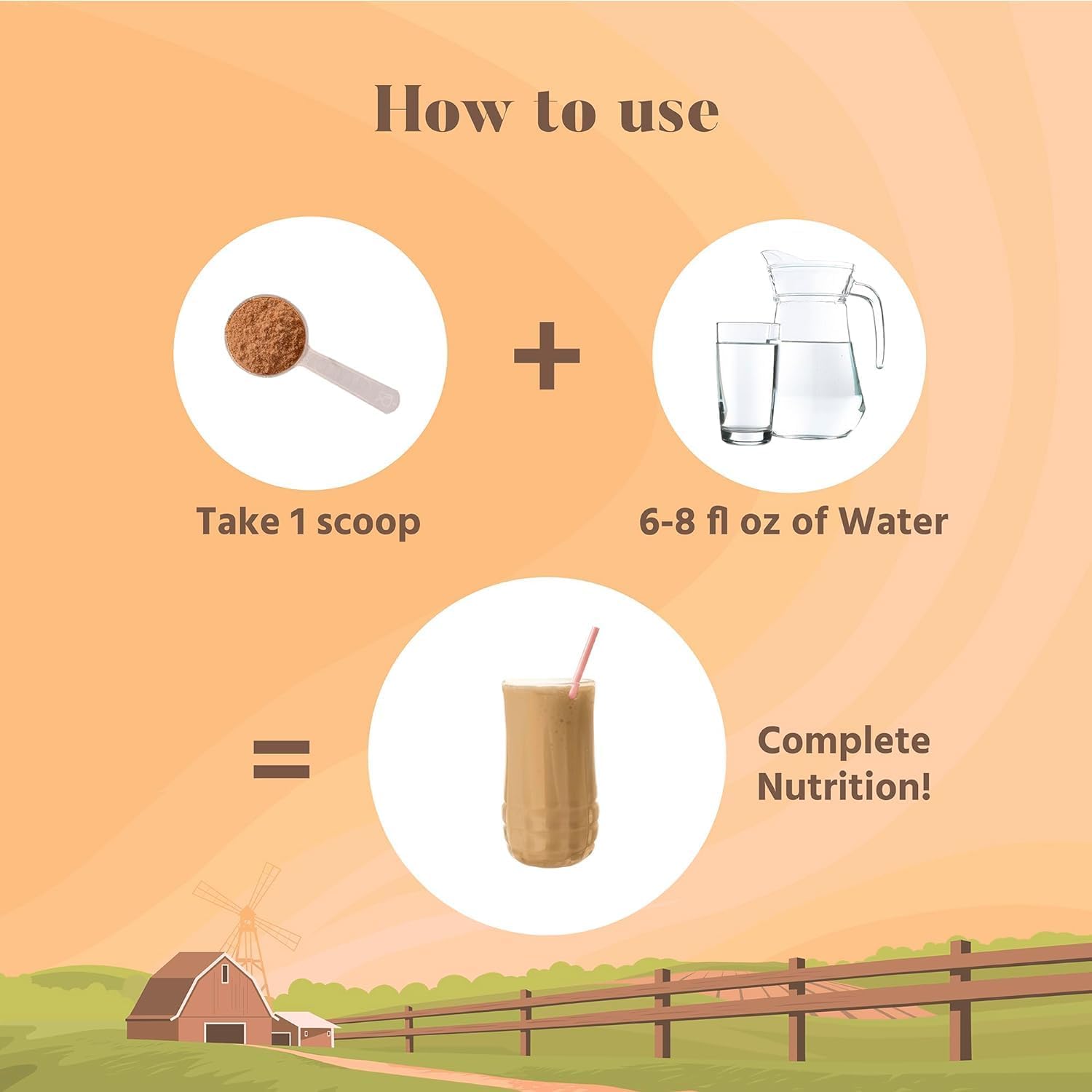 How to use

Take 1 scoop

+

6-8 fl oz of Water

=

Complete Nutrition!